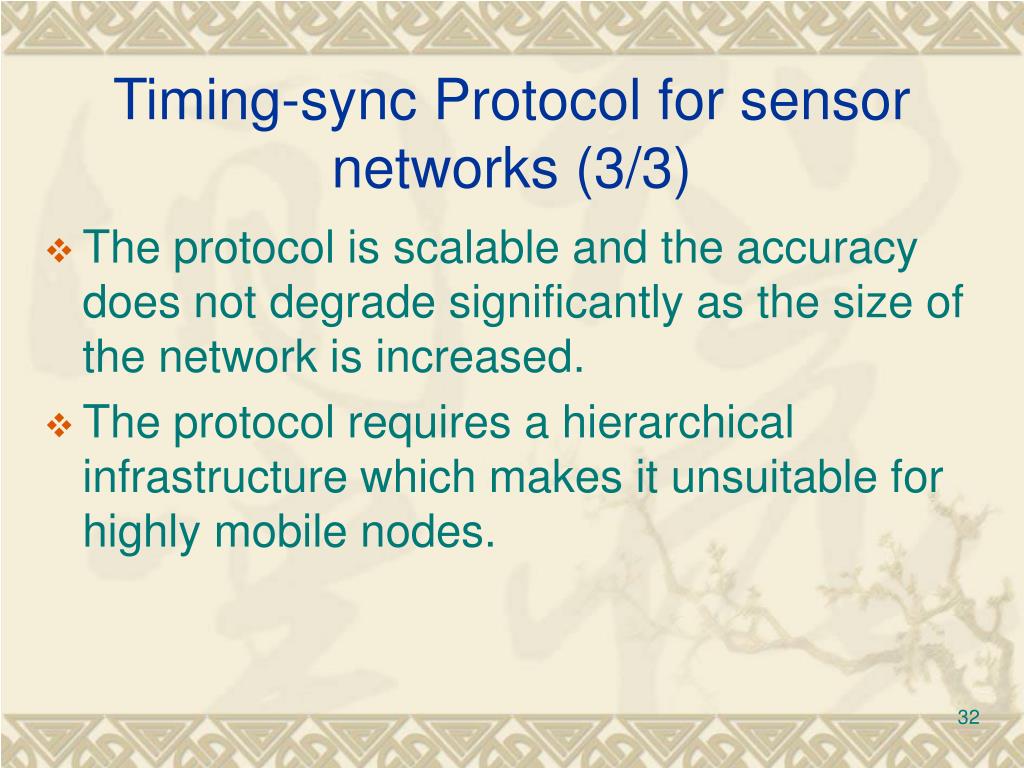 Timing-sync Protocol for sensor networks (3/3)

❖ The protocol is scalable and the accuracy does not degrade significantly as the size of the network is increased.

❖ The protocol requires a hierarchical infrastructure which makes it unsuitable for highly mobile nodes.

32